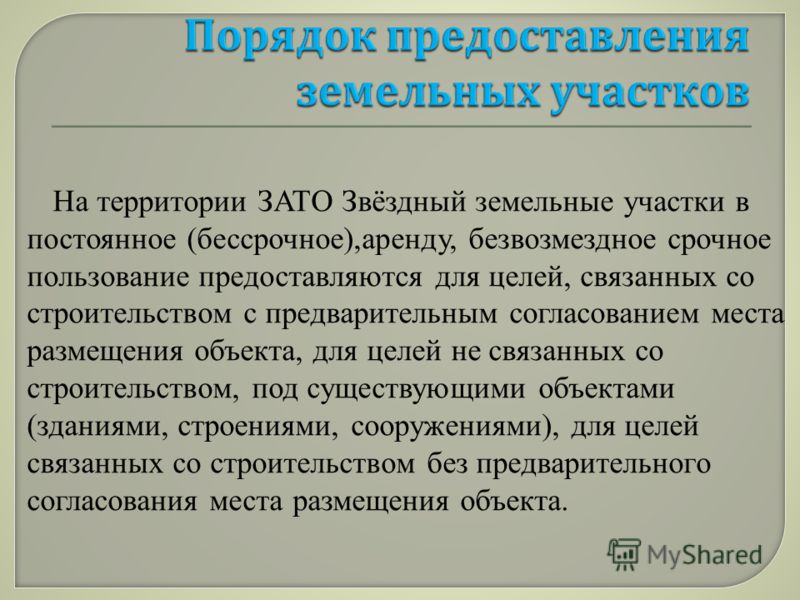 Порядок предоставления земельных участков

На территории ЗАТО Звёздный земельные участки в постоянное (бессрочное),аренду, безвозмездное срочное пользование предоставляются для целей, связанных со строительством с предварительным согласованием места размещения объекта, для целей не связанных со строительством, под существующими объектами (зданиями, строениями, сооружениями), для целей связанных со строительством без предварительного согласования места размещения объекта.

MyShared